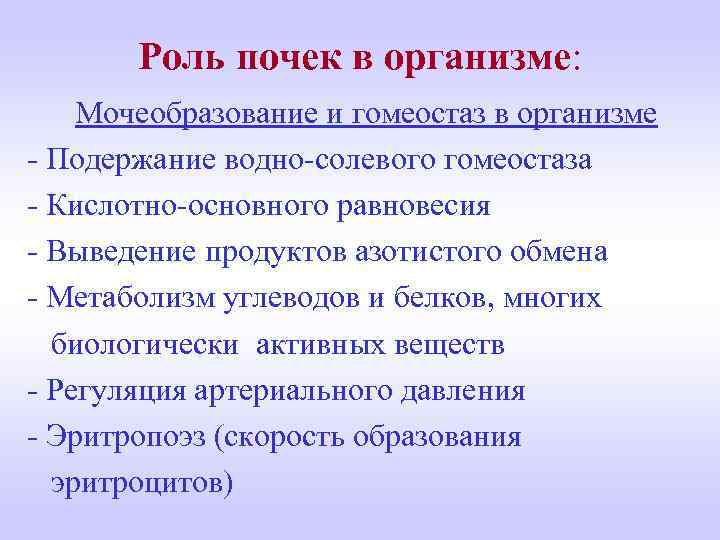 Роль почек в организме:

Мочеобразование и гомеостаз в организме

- Подержание водно-солевого гомеостаза
- Кислотно-основного равновесия
- Выведение продуктов азотистого обмена
- Метаболизм углеводов и белков, многих биологически активных веществ
- Регуляция артериального давления
- Эритропоэз (скорость образования эритроцитов)